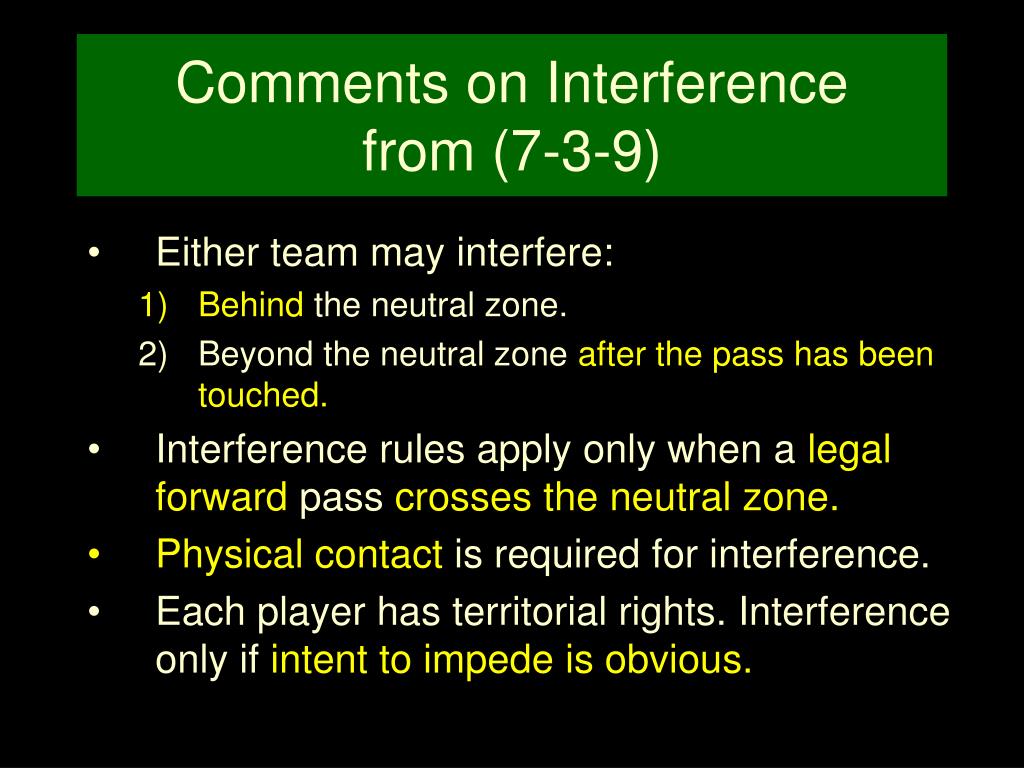 Comments on Interference from (7-3-9)

• Either team may interfere:
1) Behind the neutral zone.
2) Beyond the neutral zone after the pass has been touched.
• Interference rules apply only when a legal forward pass crosses the neutral zone.
• Physical contact is required for interference.
• Each player has territorial rights. Interference only if intent to impede is obvious.